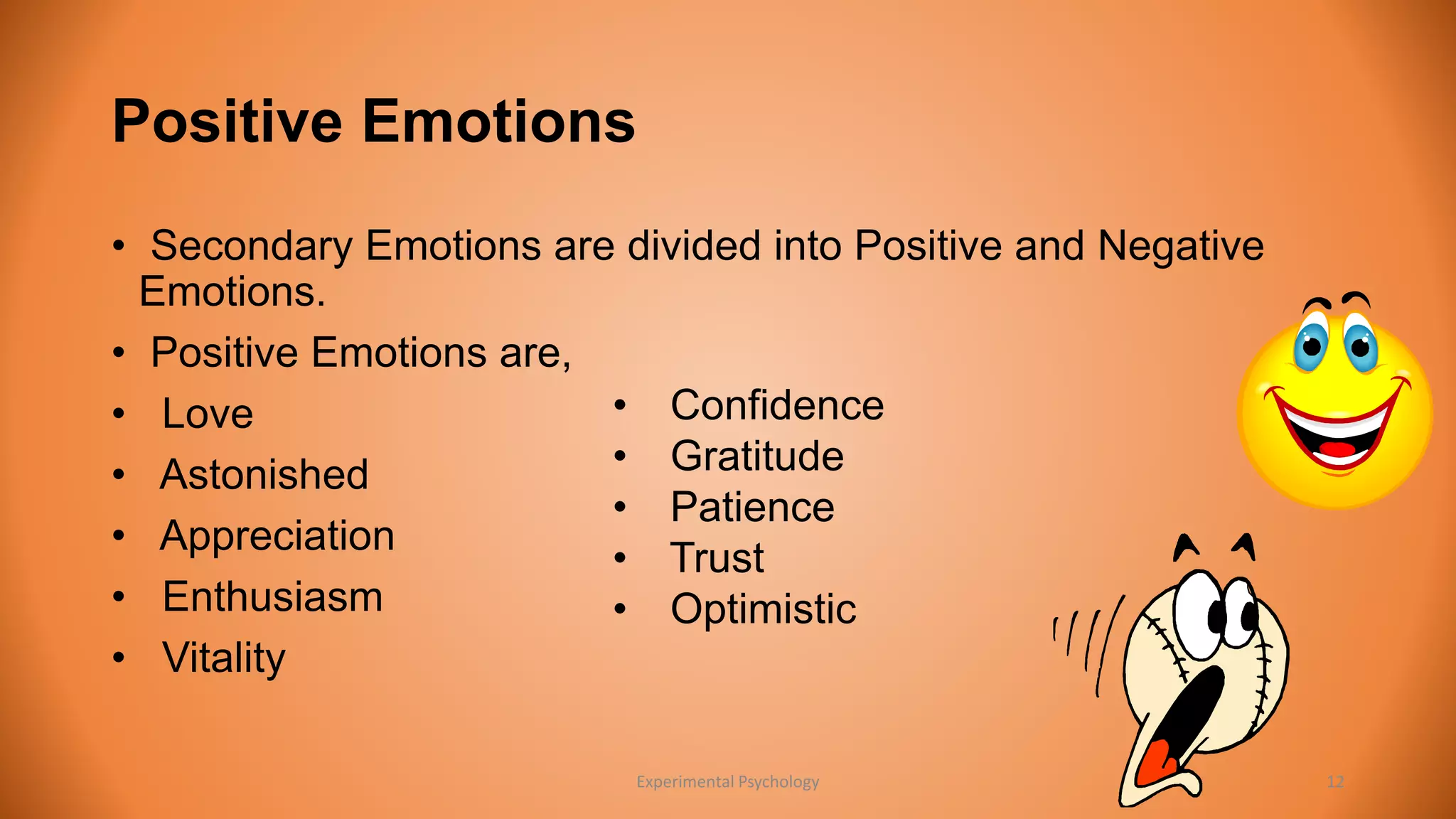 Positive Emotions

• Secondary Emotions are divided into Positive and Negative Emotions.

• Positive Emotions are,

• Love
• Astonished
• Appreciation
• Enthusiasm
• Vitality

• Confidence
• Gratitude
• Patience
• Trust
• Optimistic

Experimental Psychology

12